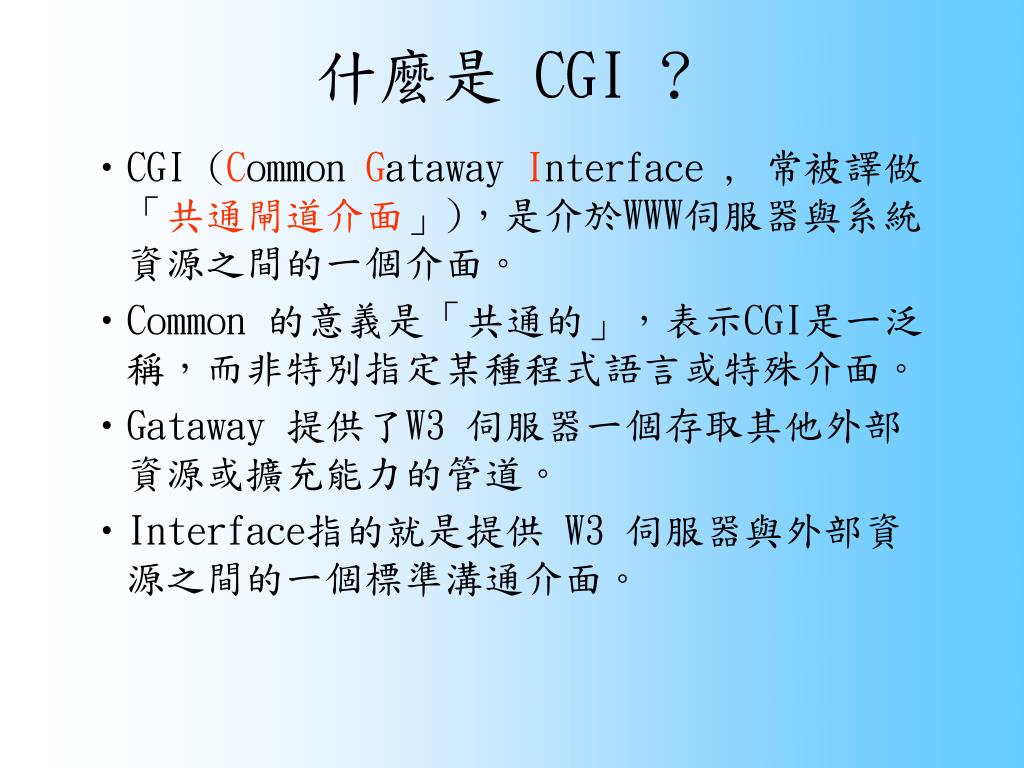 什麼是 CGI ?

• CGI (Common Gataway Interface , 常被譯做「共通閘道介面」),是介於WWW伺服器與系統資源之間的一個介面。

• Common 的意義是「共通的」,表示CGI是一泛稱,而非特別指定某種程式語言或特殊介面。

• Gataway 提供了W3 伺服器一個存取其他外部資源或擴充能力的管道。

• Interface指的就是提供 W3 伺服器與外部資源之間的一個標準溝通介面。